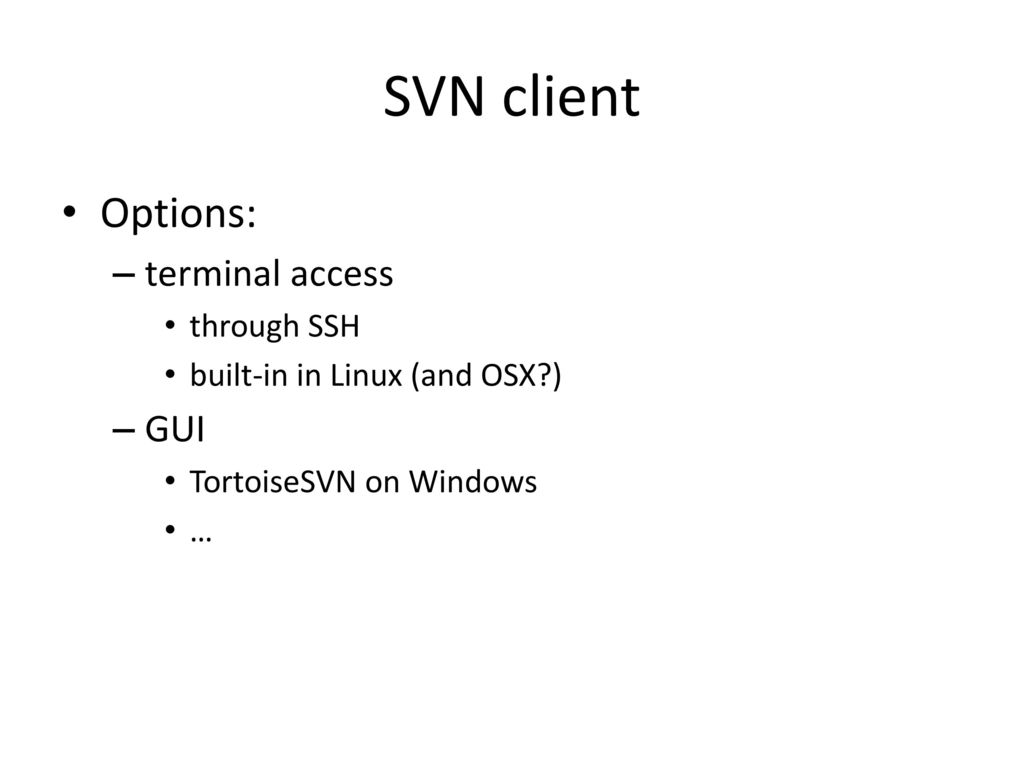 SVN client

• Options:
– terminal access
• through SSH
• built-in in Linux (and OSX?)
– GUI
• TortoiseSVN on Windows
• …